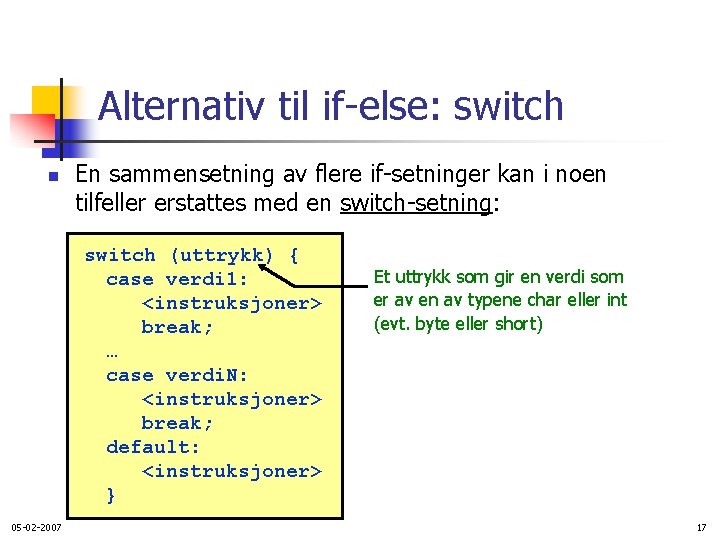 Alternativ til if-else: switch

En sammensetning av flere if-setninger kan i noen tilfeller erstattes med en switch-setning:

switch (uttrykk) {
  case verdi1:
     <instruksjoner>
     break;
  …
  case verdiN:
     <instruksjoner>
     break;
  default:
     <instruksjoner>
  }

Et uttrykk som gir en verdi som er av en av typene char eller int (evt. byte eller short)

05-02-2007

17